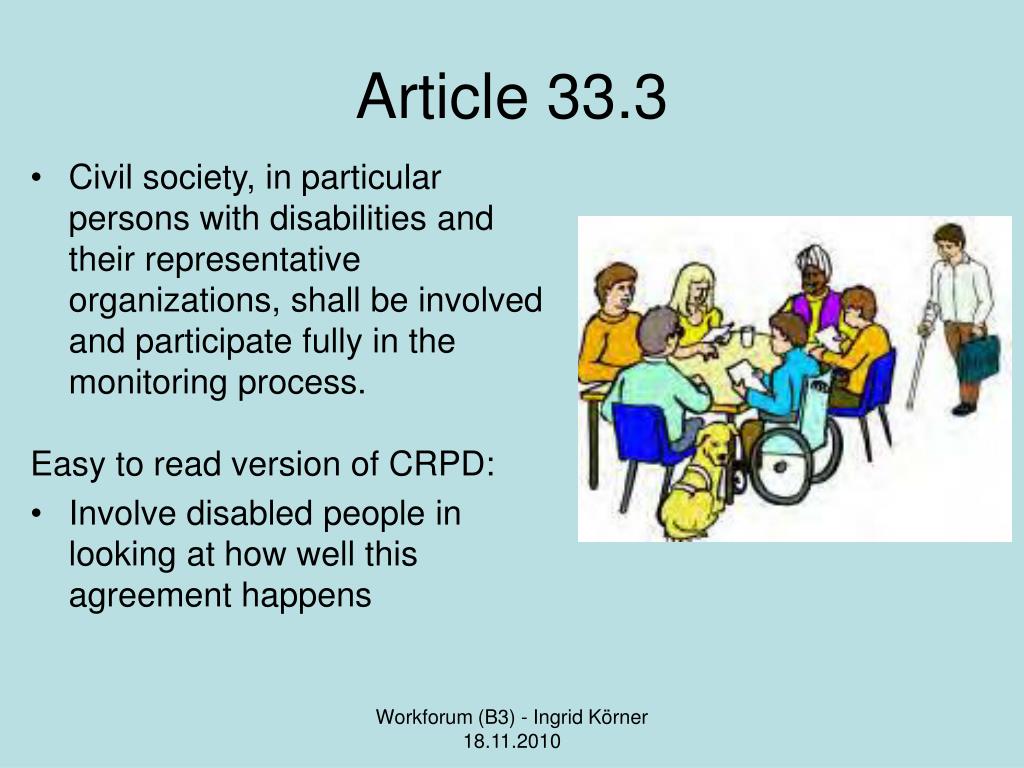 Article 33.3

• Civil society, in particular persons with disabilities and their representative organizations, shall be involved and participate fully in the monitoring process.

Easy to read version of CRPD:

• Involve disabled people in looking at how well this agreement happens

Workforum (B3) - Ingrid Körner
18.11.2010